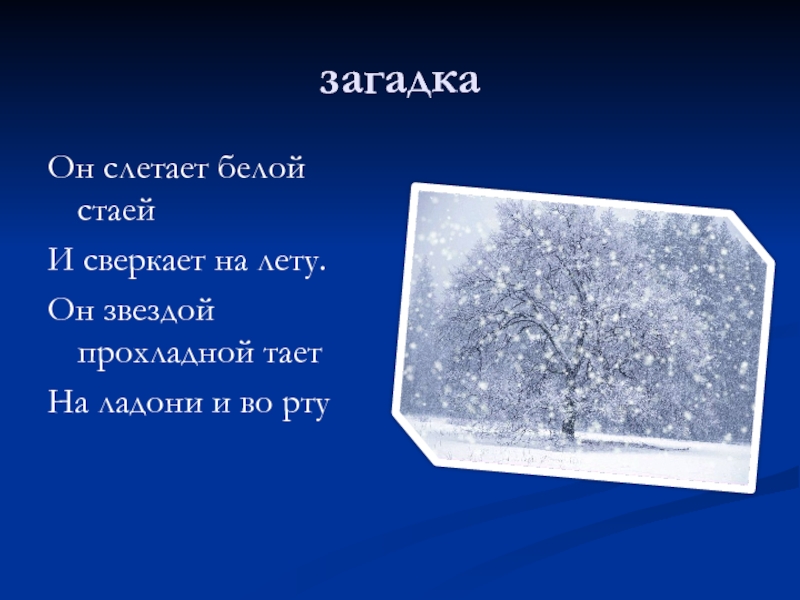 загадка

Он слетает белой стаей

И сверкает на лету.

Он звездой прохладной тает

На ладони и во рту